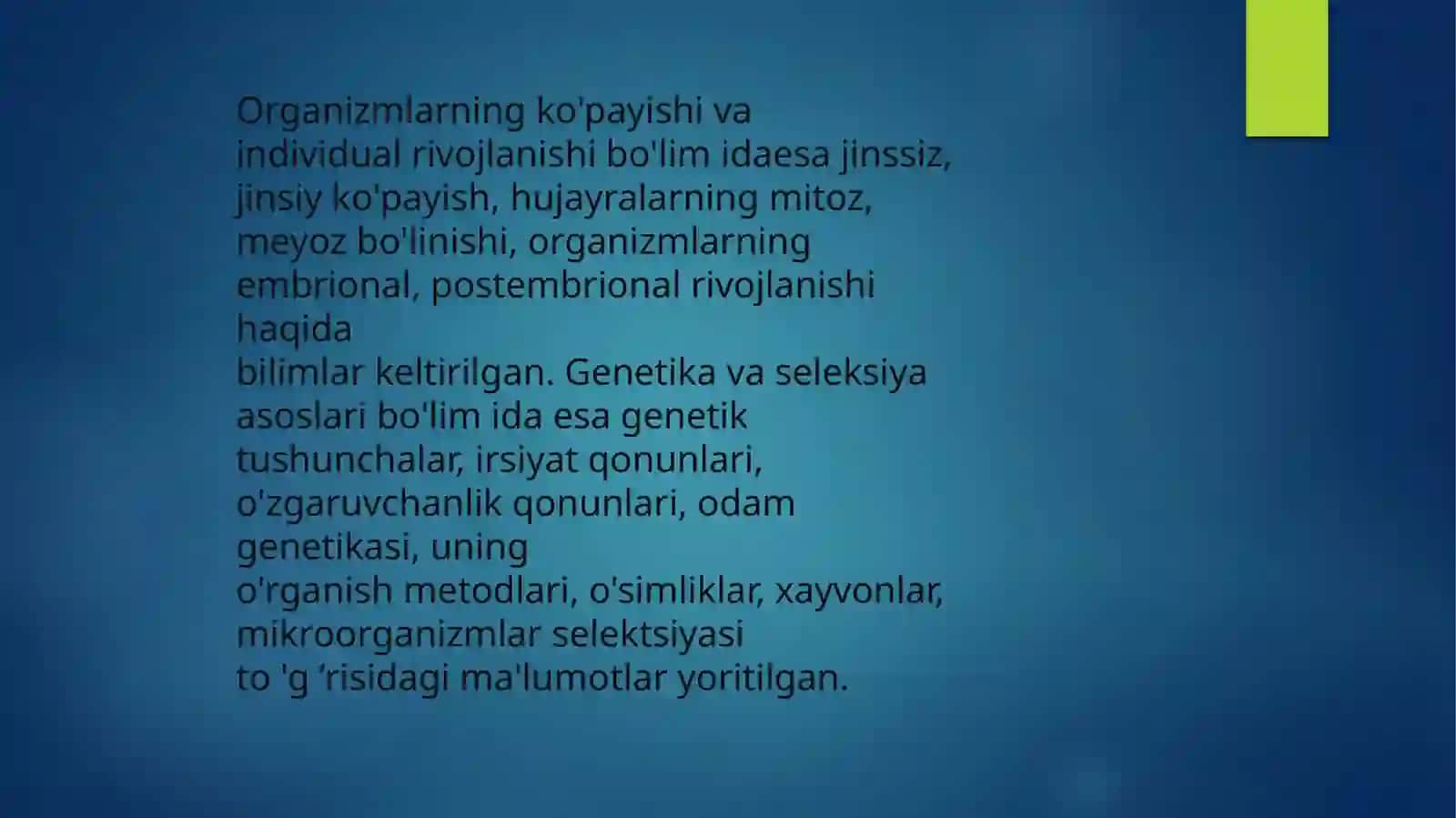 Organizmlarning ko'payishi va individual rivojlanishi bo'lim idaesa jinssiz, jinsiy ko'payish, hujayralarning mitoz, meyoz bo'linishi, organizmlarning embrional, postembrional rivojlanishi haqida
bilimlar keltirilgan. Genetika va seleksiya asoslari bo'lim ida esa genetik tushunchalar, irsiyat qonunlari, o'zgaruvchanlik qonunlari, odam genetikasi, uning
o'rganish metodlari, o'simliklar, xayvonlar, mikroorganizmlar selektsiyasi
to 'g ‘risidagi ma'lumotlar yoritilgan.